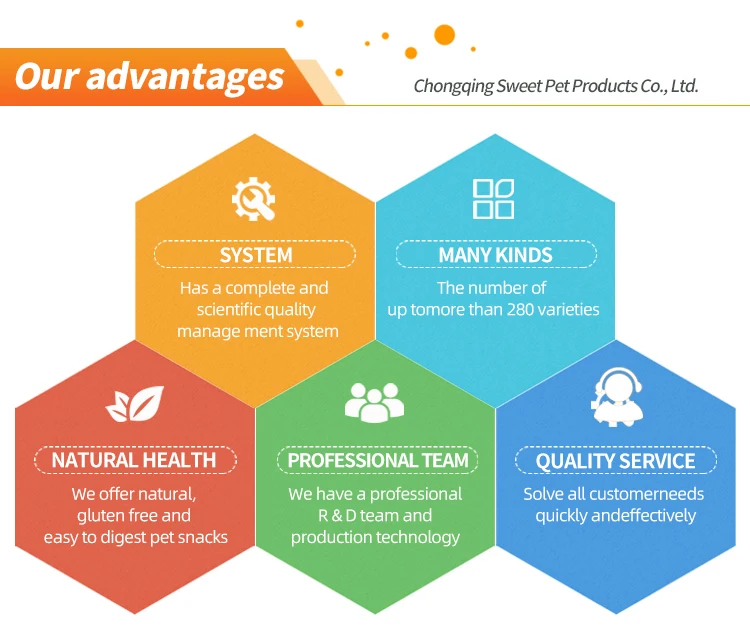 Our advantages

Chongqing Sweet Pet Products Co., Ltd.

SYSTEM

Has a complete and scientific quality manage ment system

MANY KINDS

The number of up tomore than 280 varieties

NATURAL HEALTH

We offer natural, gluten free and easy to digest pet snacks

PROFESSIONAL TEAM

We have a professional R & D team and production technology

QUALITY SERVICE

Solve all customerneeds quickly andeffectively